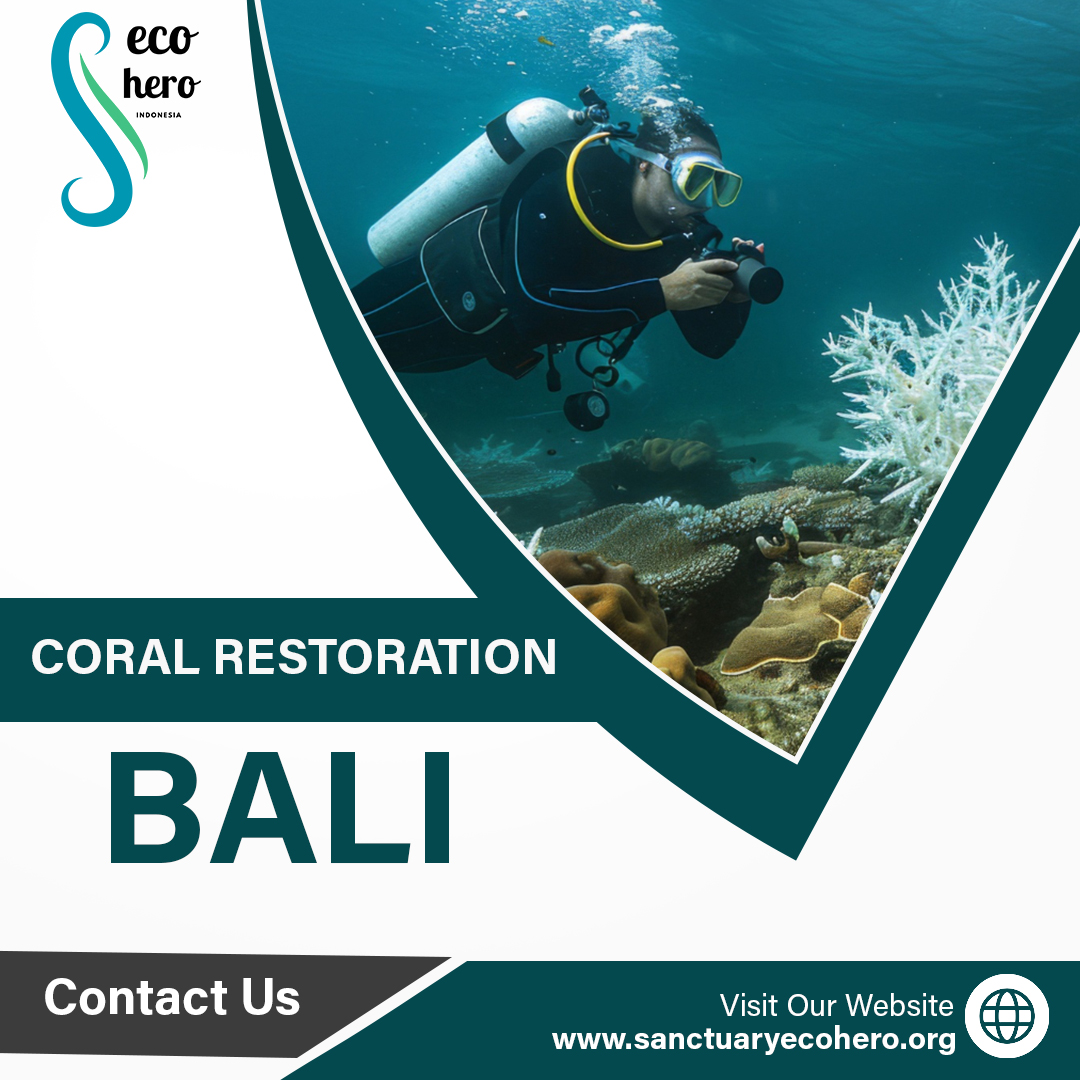 eco
hero
INDONESIA

CORAL RESTORATION

BALI

Contact Us

Visit Our Website
www.sanctuaryecohero.org